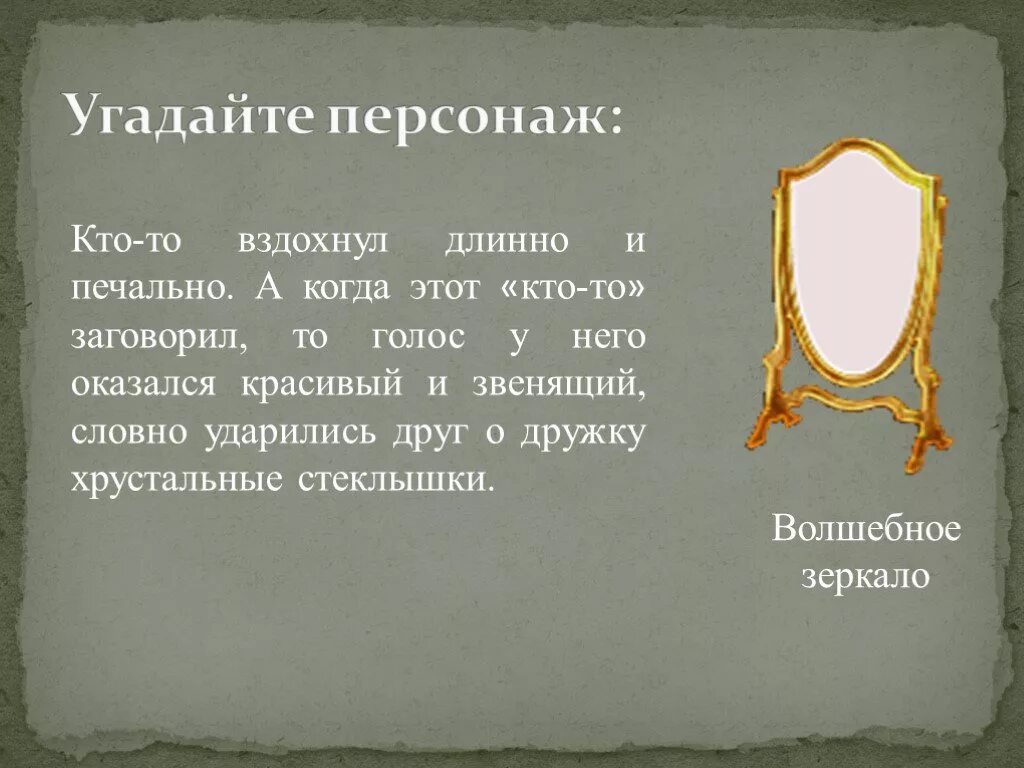 Угадайте персонаж:

Кто-то вздохнул длинно и печально. А когда этот «кто-то» заговорил, то голос у него оказался красивый и звенящий, словно ударились друг о дружку хрустальные стеклышки.

Волшебное зеркало